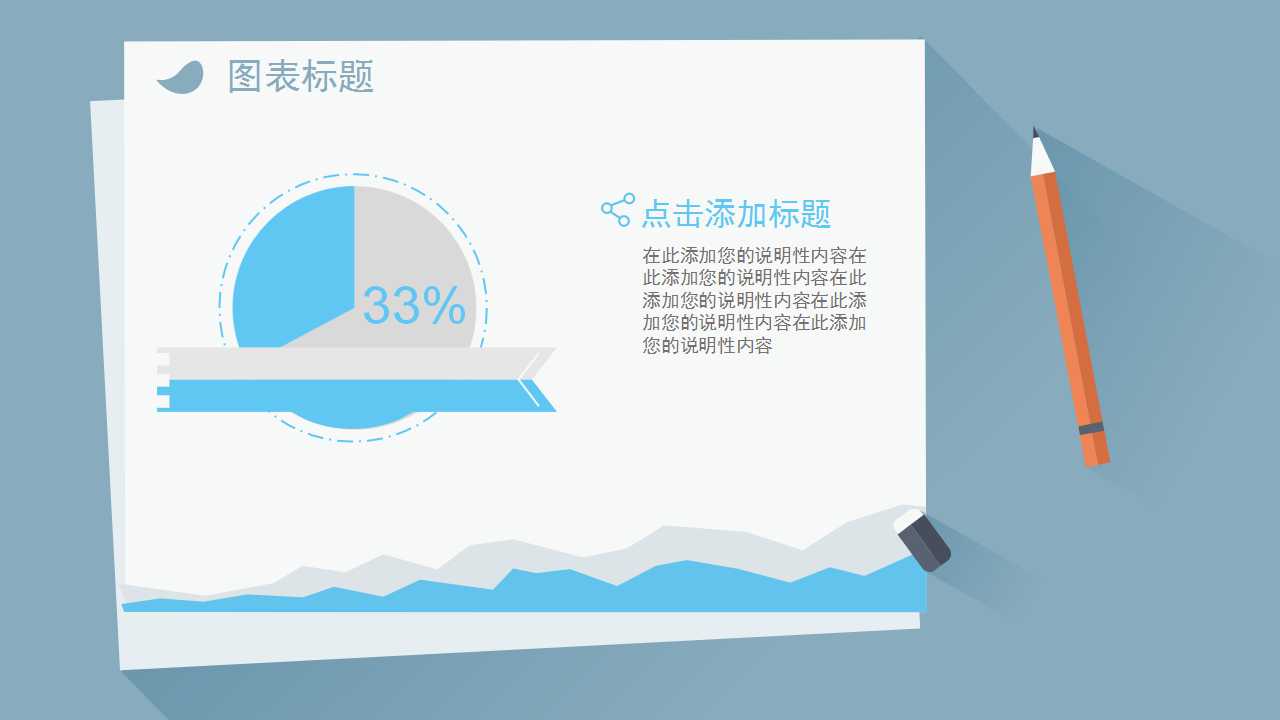 图表标题

33%

点击添加标题

在此添加您的说明性内容在此添加您的说明性内容在此添加您的说明性内容在此添加您的说明性内容在此添加您的说明性内容